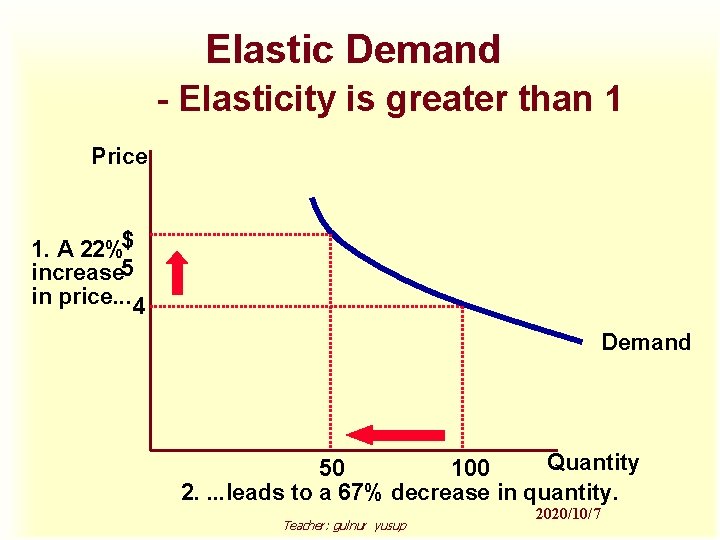 Elastic Demand
- Elasticity is greater than 1

Price

1. A 22% increase in price...

$
5
4

Demand

50
100
Quantity

2. ...leads to a 67% decrease in quantity.

2020/10/7

Teacher: gulnur yusup